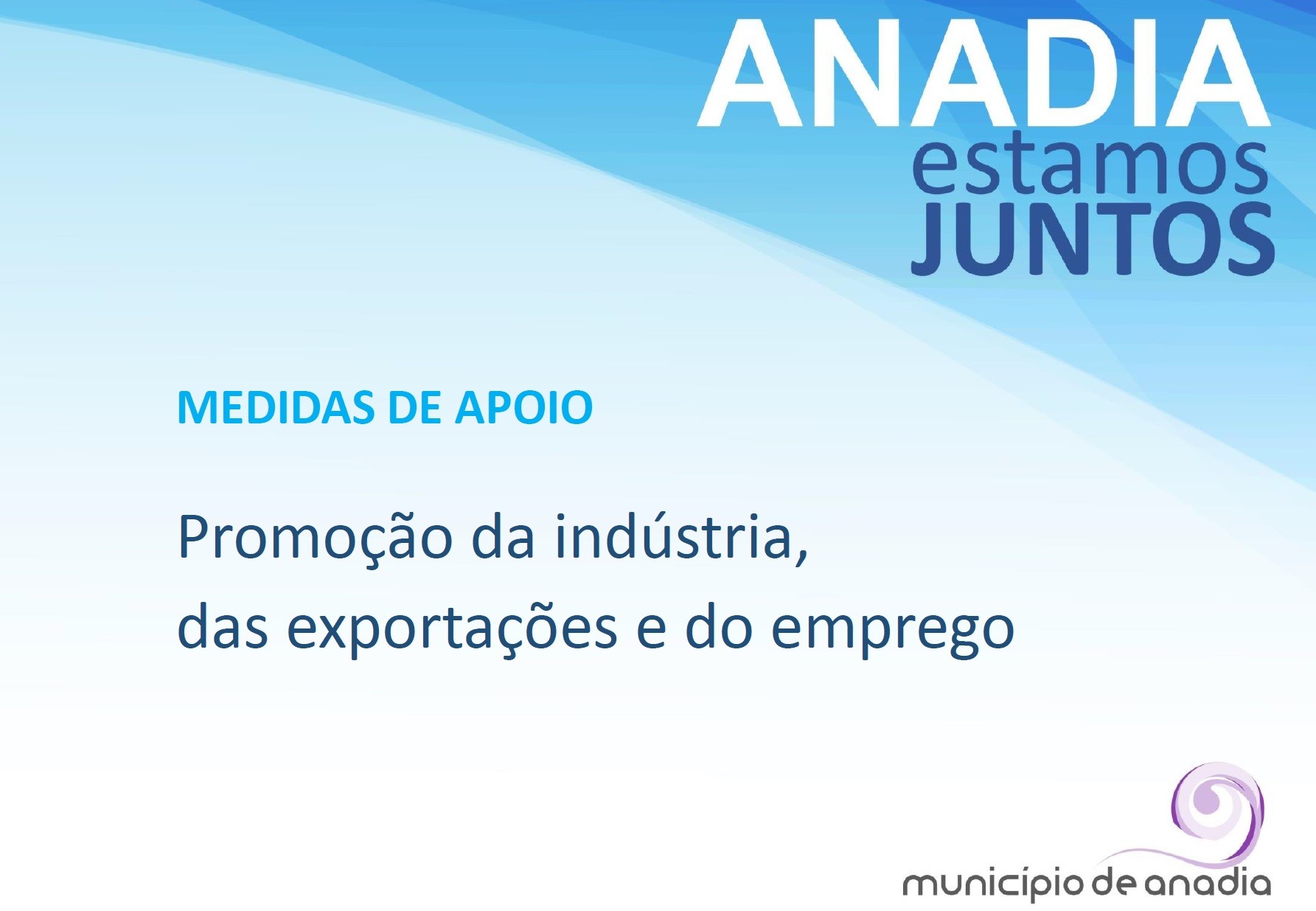 ANADIA
estamos
JUNTOS

MEDIDAS DE APOIO

Promoção da indústria,
das exportações e do emprego

município de anadia